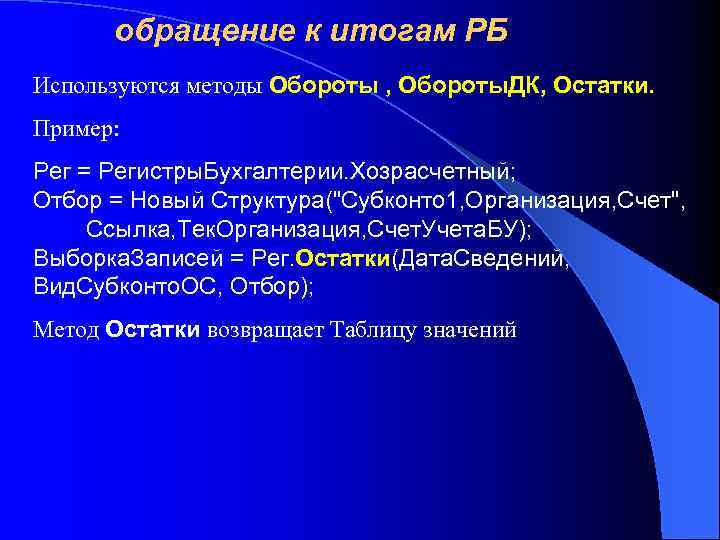 обращение к итогам РБ

Используются методы Обороты , ОборотыДК, Остатки.

Пример:

Рег = РегистрыБухгалтерии.Хозрасчетный;
Отбор = Новый Структура("Субконто1,Организация,Счет",
Ссылка,ТекОрганизация,СчетУчетаБУ);
ВыборкаЗаписей = Рег.Остатки(ДатаСведений,
ВидСубконтоОС, Отбор);

Метод Остатки возвращает Таблицу значений